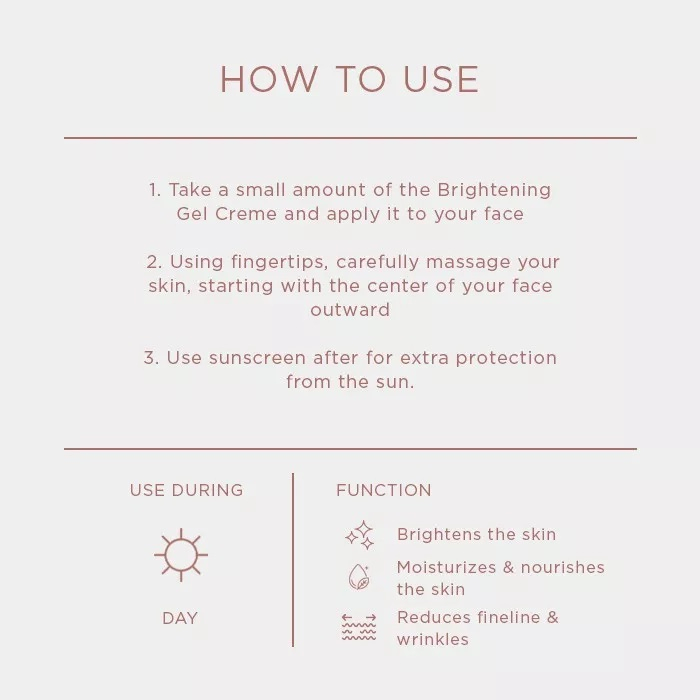 HOW TO USE

1. Take a small amount of the Brightening Gel Creme and apply it to your face

2. Using fingertips, carefully massage your skin, starting with the center of your face outward

3. Use sunscreen after for extra protection from the sun.

USE DURING

DAY

FUNCTION

Brightens the skin

Moisturizes & nourishes the skin

Reduces fineline & wrinkles